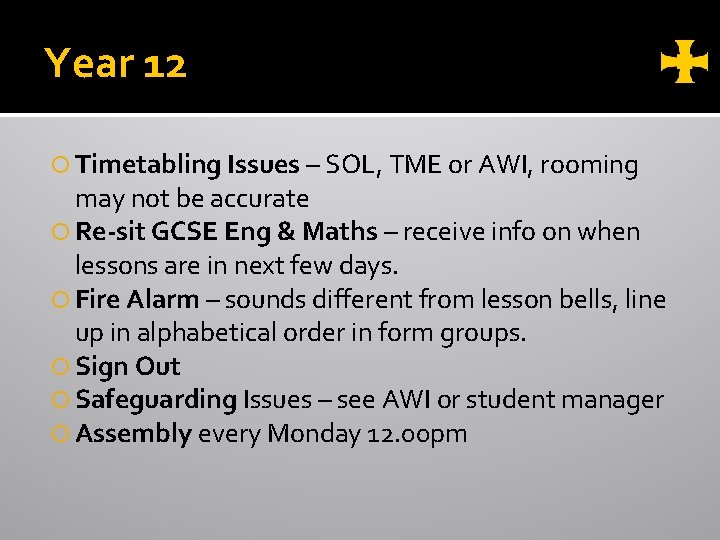 Year 12

Timetabling Issues – SOL, TME or AWI, rooming may not be accurate
Re-sit GCSE Eng & Maths – receive info on when lessons are in next few days.
Fire Alarm – sounds different from lesson bells, line up in alphabetical order in form groups.
Sign Out
Safeguarding Issues – see AWI or student manager
Assembly every Monday 12.00pm